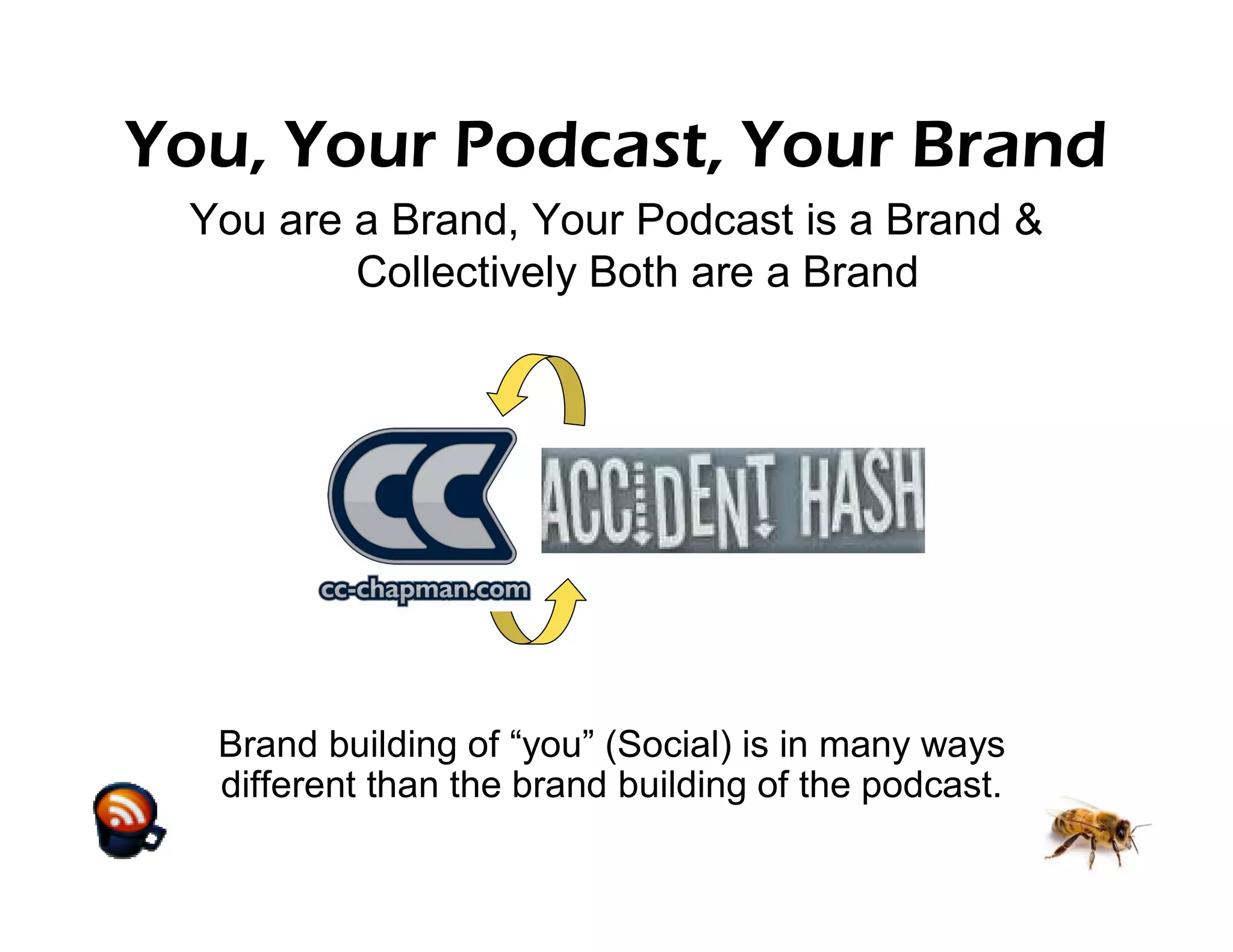 You, Your Podcast, Your Brand

You are a Brand, Your Podcast is a Brand & Collectively Both are a Brand

CC

cc-chapman.com

ACCIDENT HASH

Brand building of “you” (Social) is in many ways different than the brand building of the podcast.